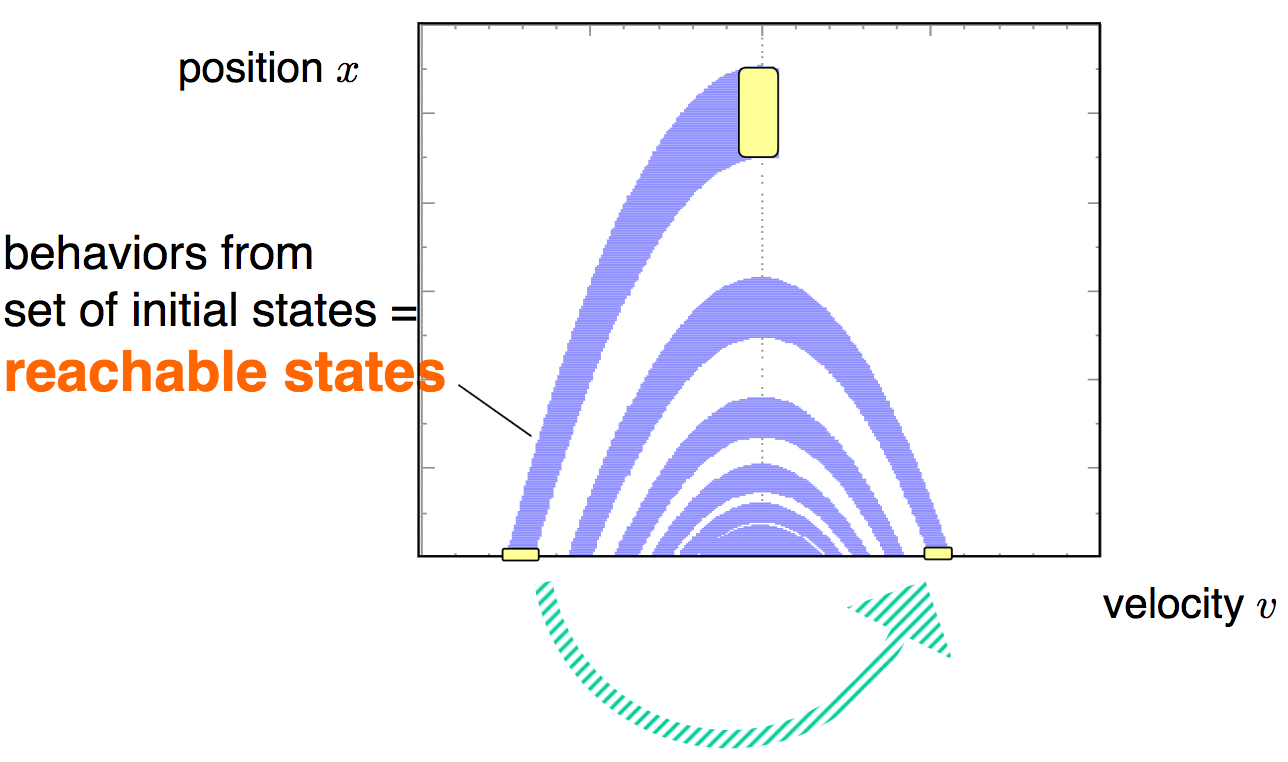 position $x$

behaviors from set of initial states = **reachable states**

velocity $v$